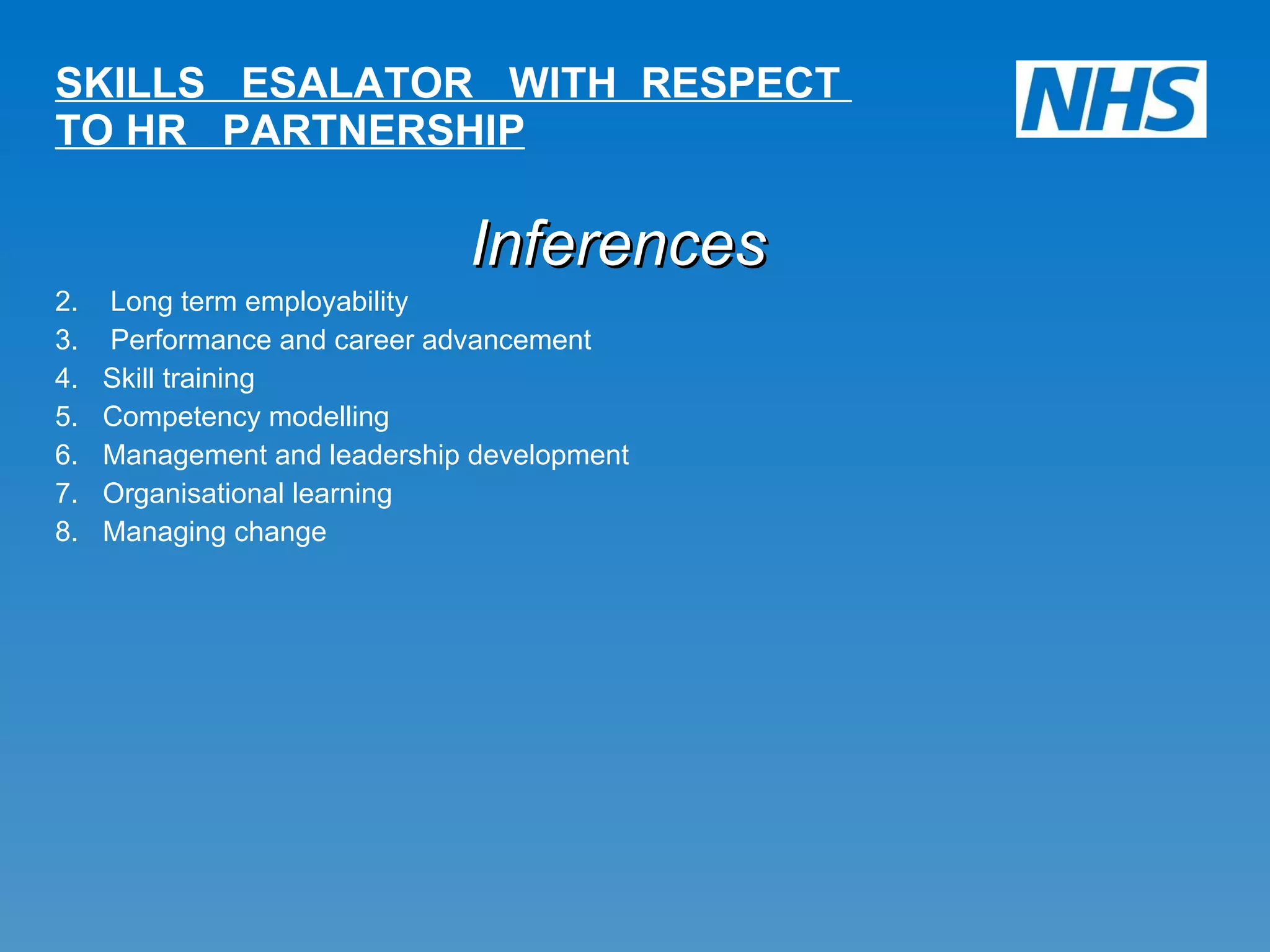 SKILLS ESALATOR WITH RESPECT TO HR PARTNERSHIP

NHS

Inferences

2. Long term employability
3. Performance and career advancement
4. Skill training
5. Competency modelling
6. Management and leadership development
7. Organisational learning
8. Managing change